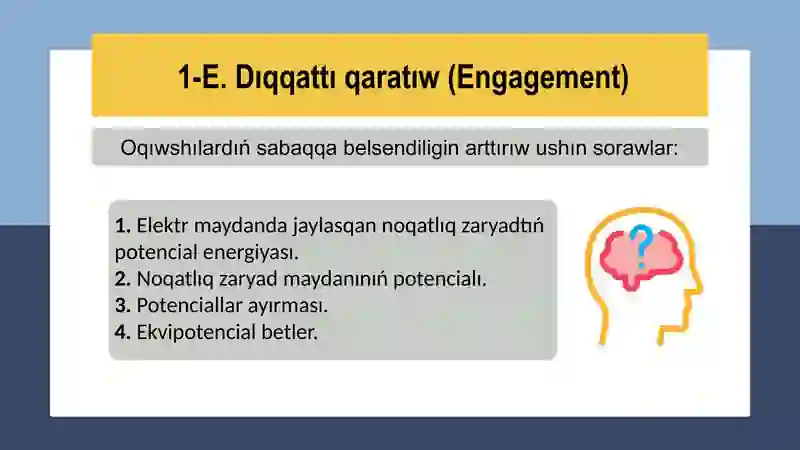 1-E. Dıqqattı qaratıw (Engagement)

Oqıwshılardıń sabaqqa belsendiligin arttırıw ushın sorawlar:

1. Elektr maydanda jaylasqan noqatlıq zaryadtıń potencial energiyası.
2. Noqatlıq zaryad maydanınıń potencialı.
3. Potenciallar ayırması.
4. Ekvipotencial betler.

?